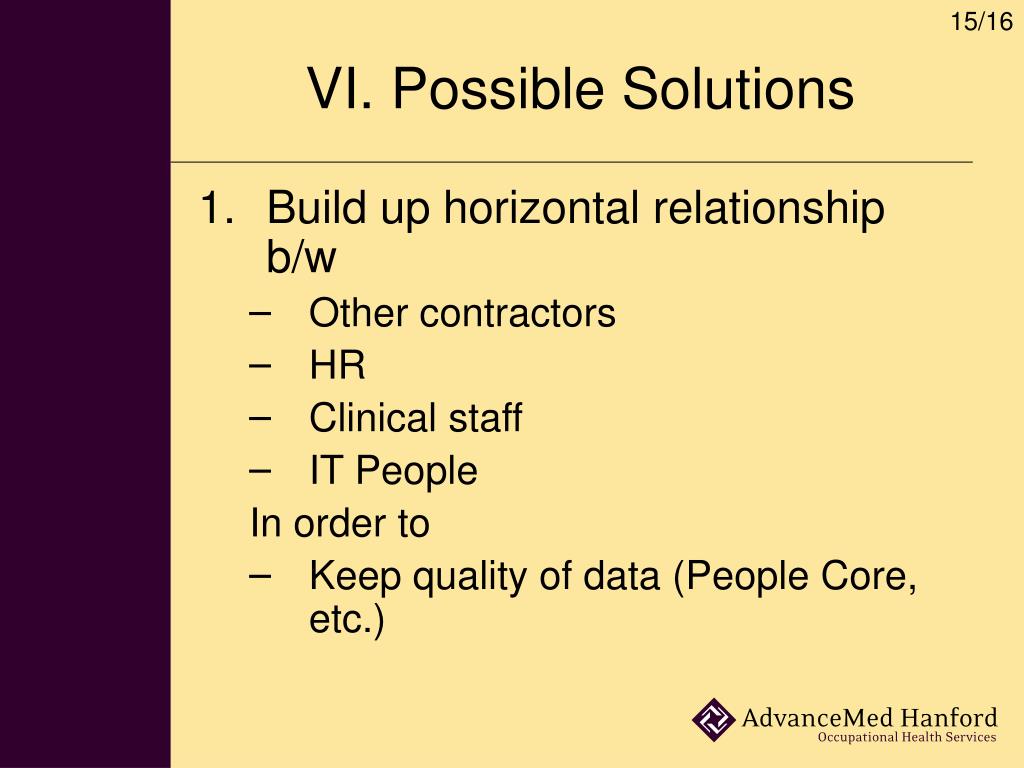 15/16

VI. Possible Solutions

1. Build up horizontal relationship b/w
– Other contractors
– HR
– Clinical staff
– IT People
In order to
– Keep quality of data (People Core, etc.)

AdvanceMed Hanford
Occupational Health Services